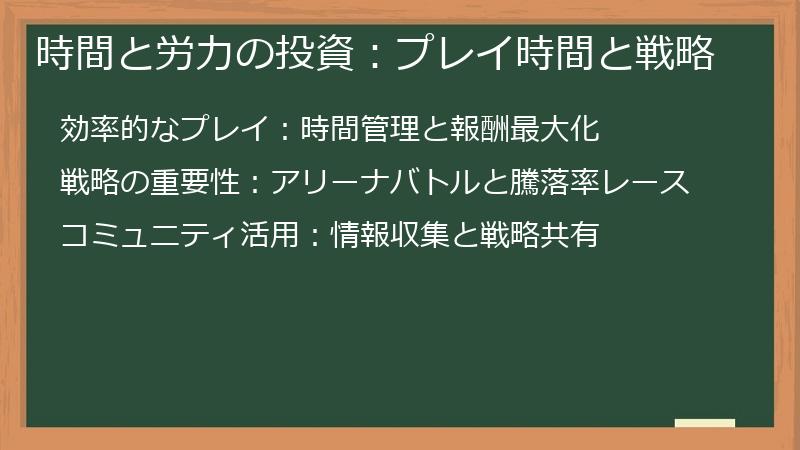 時間と労力の投資：プレイ時間と戦略

効率的なプレイ：時間管理と報酬最大化

戦略の重要性：アリーナバトルと騰落率レース

コミュニティ活用：情報収集と戦略共有